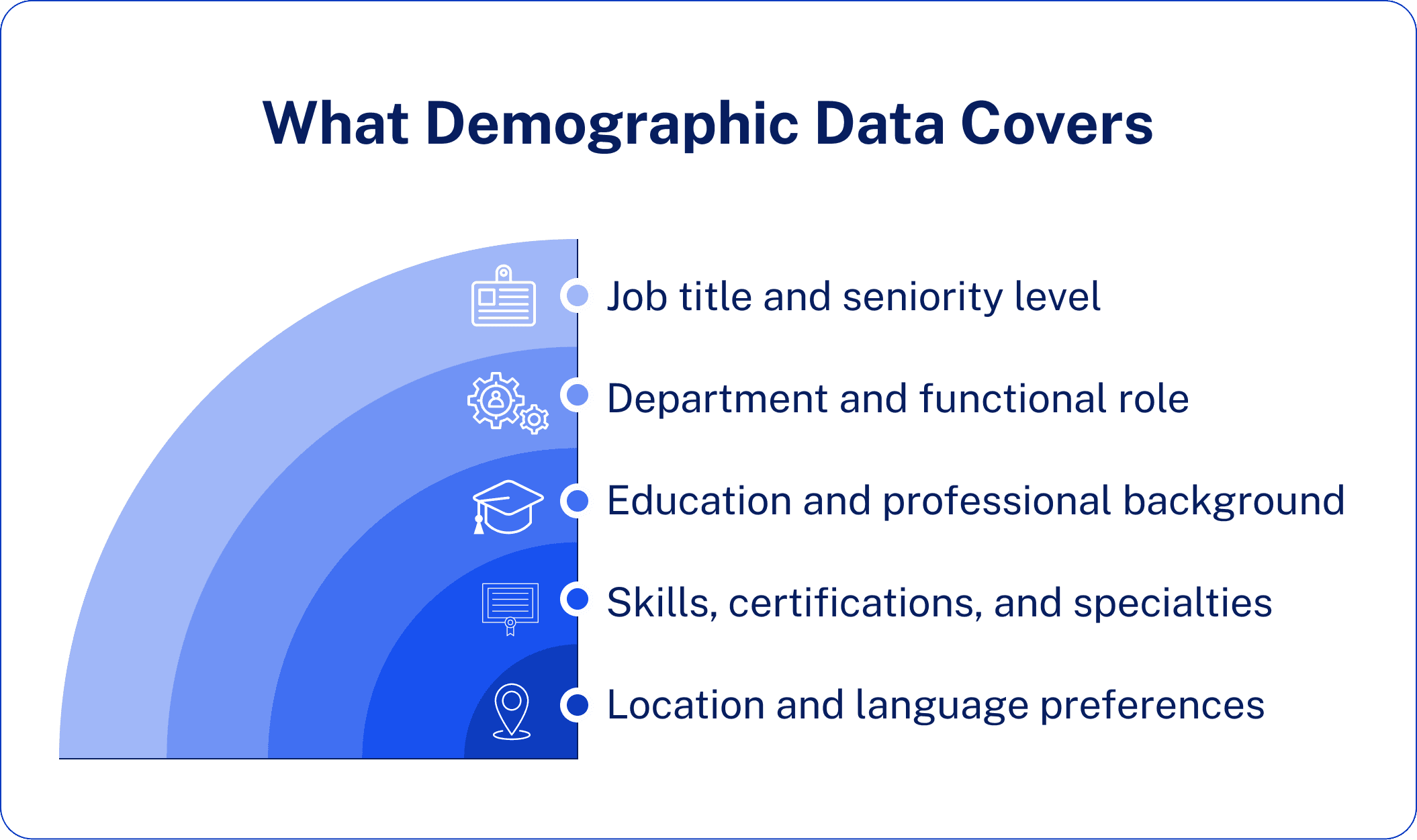 What Demographic Data Covers

Job title and seniority level

Department and functional role

Education and professional background

Skills, certifications, and specialties

Location and language preferences